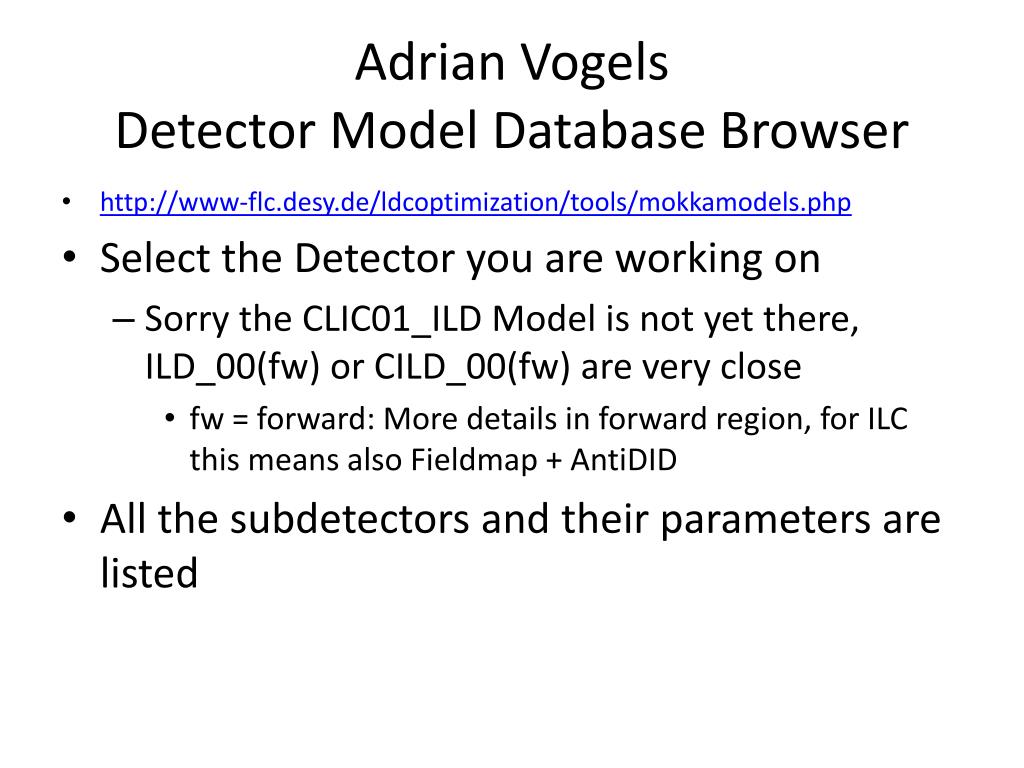 Adrian Vogels
Detector Model Database Browser

• http://www-flc.desy.de/ldcoptimization/tools/mokkamodels.php
• Select the Detector you are working on
– Sorry the CLIC01_ILD Model is not yet there, ILD_00(fw) or CILD_00(fw) are very close
• fw = forward: More details in forward region, for ILC this means also Fieldmap + AntiDID
• All the subdetectors and their parameters are listed